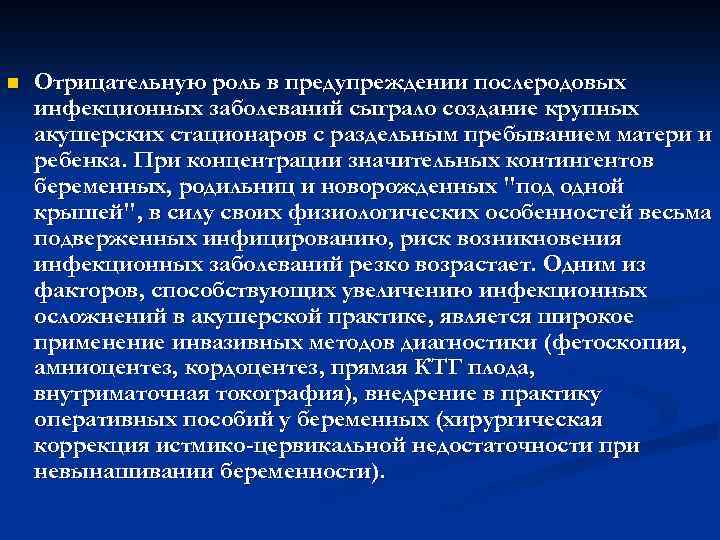 Отрицательную роль в предупреждении послеродовых инфекционных заболеваний сыграло создание крупных акушерских стационаров с раздельным пребыванием матери и ребенка. При концентрации значительных контингентов беременных, родильниц и новорожденных "под одной крышей", в силу своих физиологических особенностей весьма подверженных инфицированию, риск возникновения инфекционных заболеваний резко возрастает. Одним из факторов, способствующих увеличению инфекционных осложнений в акушерской практике, является широкое применение инвазивных методов диагностики (фетоскопия, амниоцентез, кордоцентез, прямая КТГ плода, внутриматочная токография), внедрение в практику оперативных пособий у беременных (хирургическая коррекция истмико-цервикальной недостаточности при невынашивании беременности).